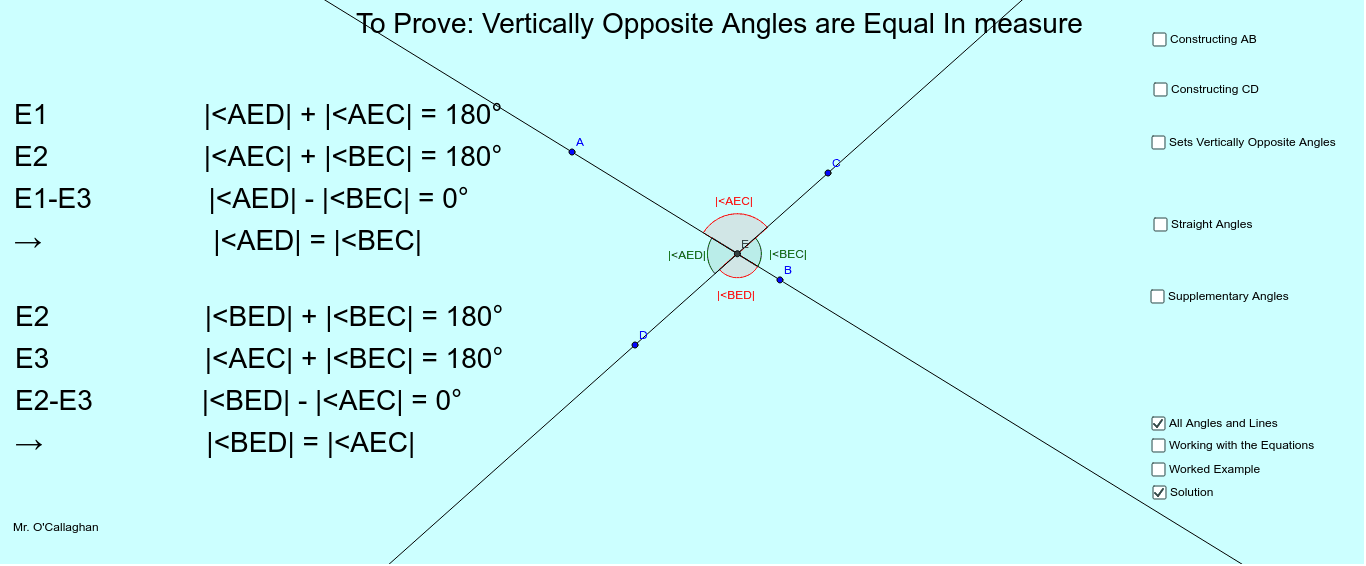 To Prove: Vertically Opposite Angles are Equal In measure

E1 |<AED| + |<AEC| = 180°
E2 |<AEC| + |<BEC| = 180°
E1-E3 |<AED| - |<BEC| = 0°
→ |<AED| = |<BEC|

E2 |<BED| + |<BEC| = 180°
E3 |<AEC| + |<BEC| = 180°
E2-E3 |<BED| - |<AEC| = 0°
→ |<BED| = |<AEC|

Mr. O'Callaghan

A
C
|<AEC|
|<AED|
E
|<BEC|
B
|<BED|
D

Constructing AB
Constructing CD
Sets Vertically Opposite Angles
Straight Angles
Supplementary Angles
All Angles and Lines
Working with the Equations
Worked Example
Solution